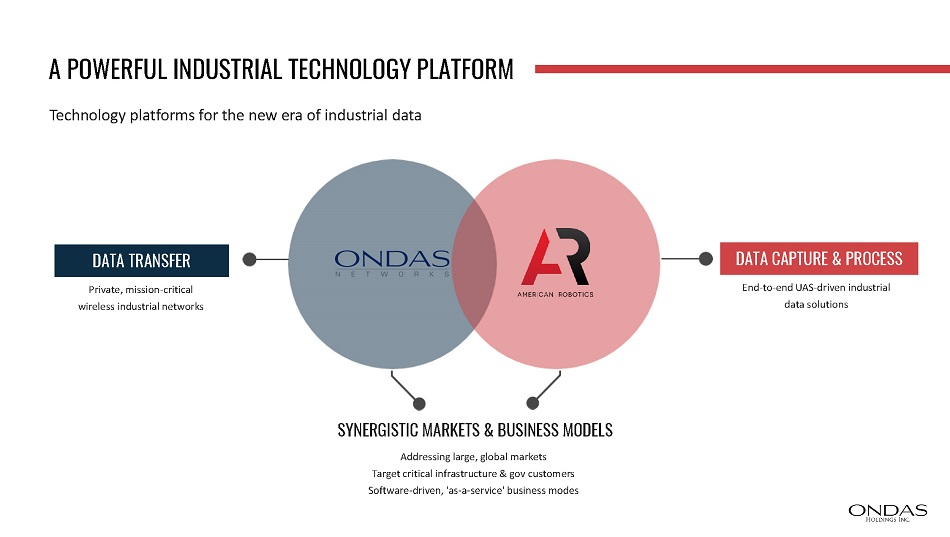 A POWERFUL INDUSTRIAL TECHNOLOGY PLATFORM

Technology platforms for the new era of industrial data

DATA TRANSFER

Private, mission-critical wireless industrial networks

ONDAS NETWORKS

AR

AMERICAN ROBOTICS

DATA CAPTURE & PROCESS

End-to-end UAS-driven industrial data solutions

SYNERGISTIC MARKETS & BUSINESS MODELS

Addressing large, global markets
Target critical infrastructure & gov customers
Software-driven, 'as-a-service' business modes

ONDAS HOLDINGS INC.